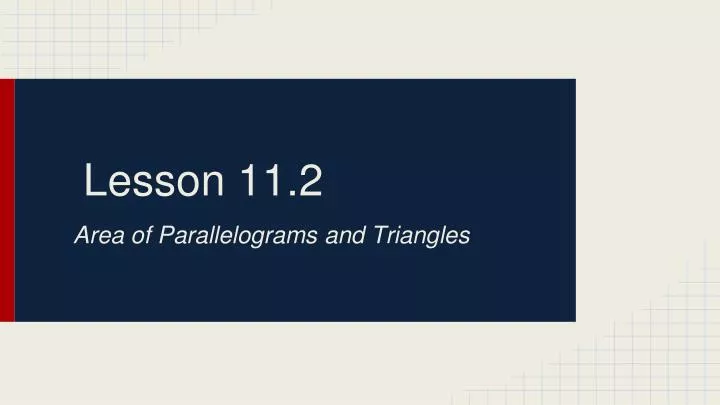 Lesson 11.2

Area of Parallelograms and Triangles